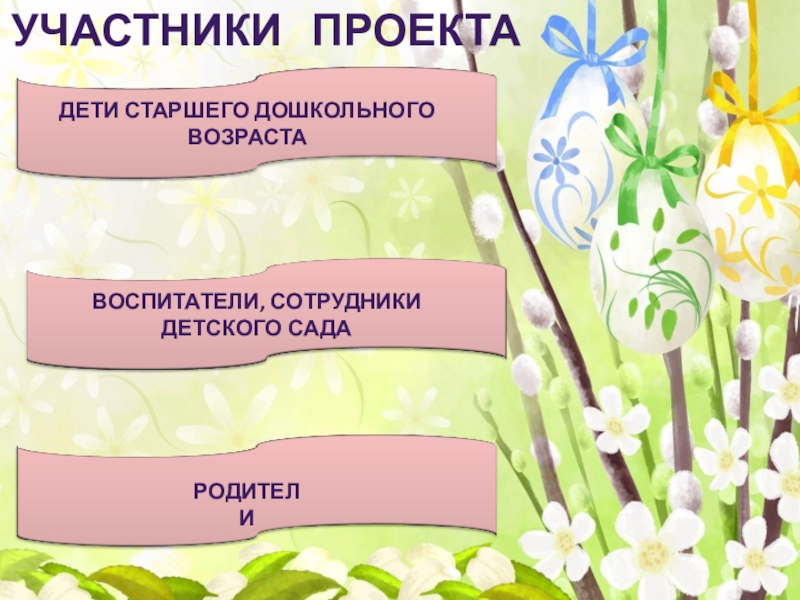 УЧАСТНИКИ ПРОЕКТА

ДЕТИ СТАРШЕГО ДОШКОЛЬНОГО ВОЗРАСТА

ВОСПИТАТЕЛИ, СОТРУДНИКИ ДЕТСКОГО САДА

РОДИТЕЛ
И